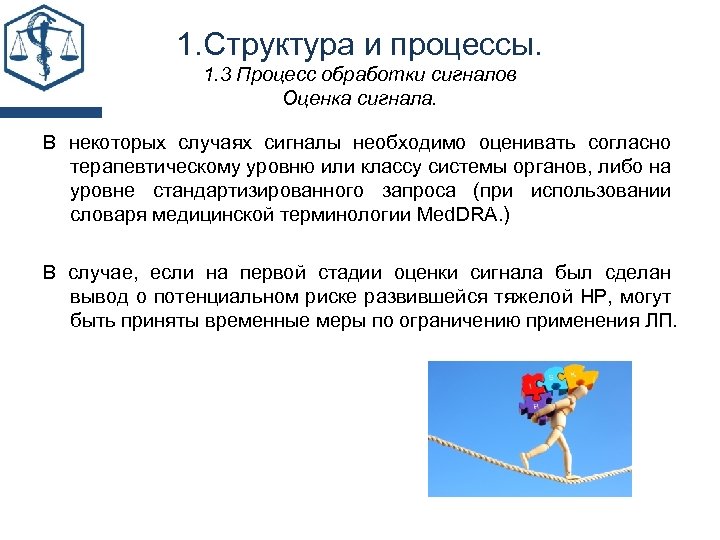 1.Структура и процессы.
1.3 Процесс обработки сигналов
Оценка сигнала.

В некоторых случаях сигналы необходимо оценивать согласно терапевтическому уровню или классу системы органов, либо на уровне стандартизированного запроса (при использовании словаря медицинской терминологии MedDRA.)

В случае, если на первой стадии оценки сигнала был сделан вывод о потенциальном риске развившейся тяжелой НР, могут быть приняты временные меры по ограничению применения ЛП.